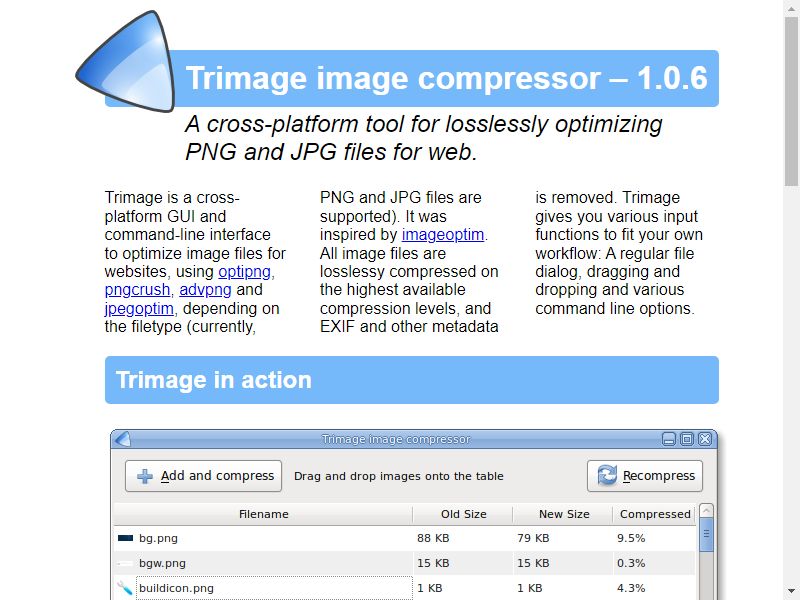 Trimage image compressor – 1.0.6

A cross-platform tool for losslessly optimizing PNG and JPG files for web.

Trimage is a cross-platform GUI and command-line interface to optimize image files for websites, using optipng, pngcrush, advpng and jpegoptim, depending on the filetype (currently, PNG and JPG files are supported). It was inspired by imageoptim. All image files are losslessy compressed on the highest available compression levels, and EXIF and other metadata is removed. Trimage gives you various input functions to fit your own workflow: A regular file dialog, dragging and dropping and various command line options.

Trimage in action

Trimage image compressor

Add and compress

Drag and drop images onto the table

Recompress

| Filename | Old Size | New Size | Compressed |
|---|---|---|---|
| bg.png | 88 KB | 79 KB | 9.5% |
| bgw.png | 15 KB | 15 KB | 0.3% |
| buildicon.png | 1 KB | 1 KB | 4.3% |